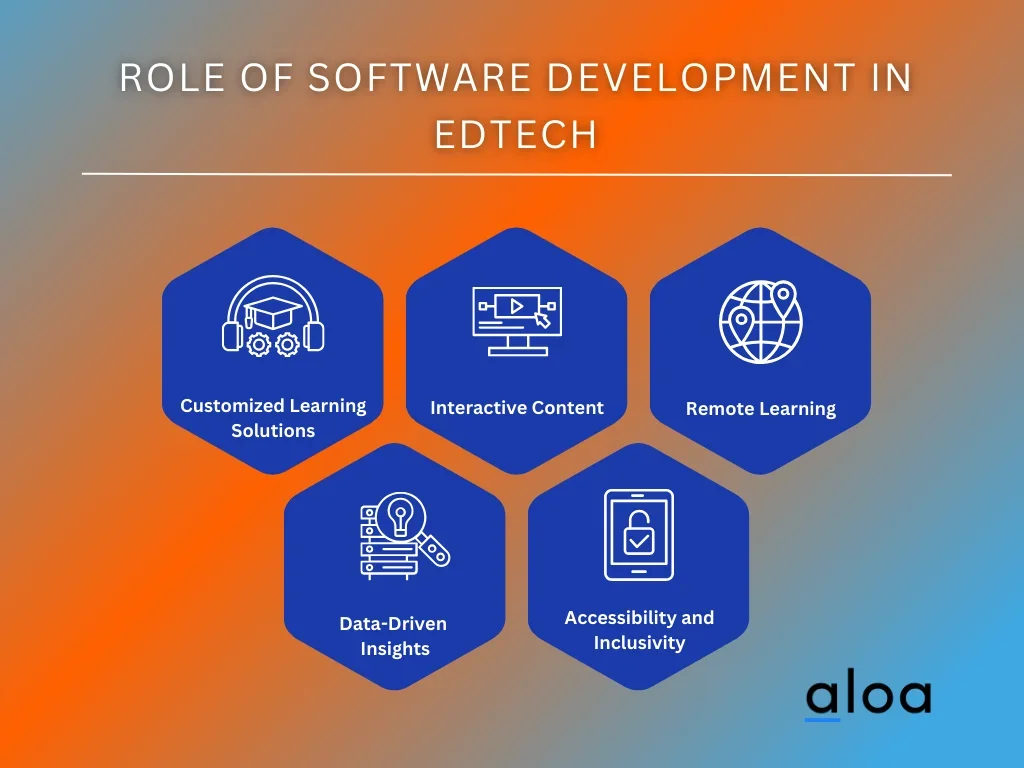 ROLE OF SOFTWARE DEVELOPMENT IN EDTECH

Customized Learning Solutions

Interactive Content

Remote Learning

Data-Driven Insights

Accessibility and Inclusivity

aloa